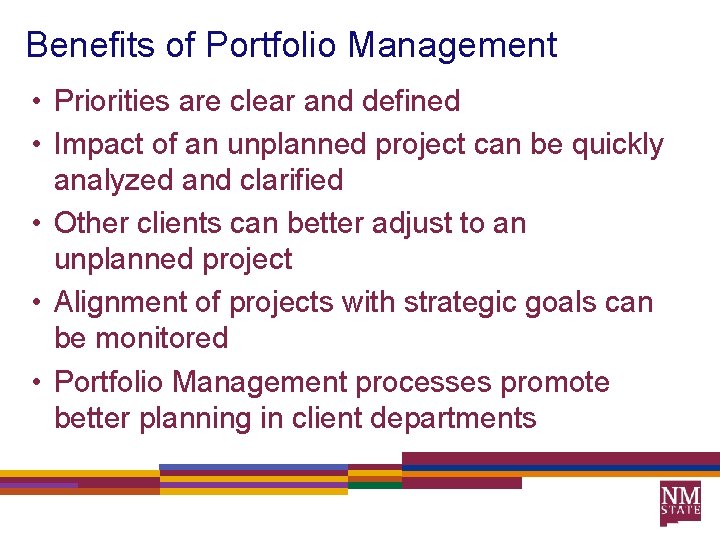 Benefits of Portfolio Management

• Priorities are clear and defined
• Impact of an unplanned project can be quickly analyzed and clarified
• Other clients can better adjust to an unplanned project
• Alignment of projects with strategic goals can be monitored
• Portfolio Management processes promote better planning in client departments

NM STATE